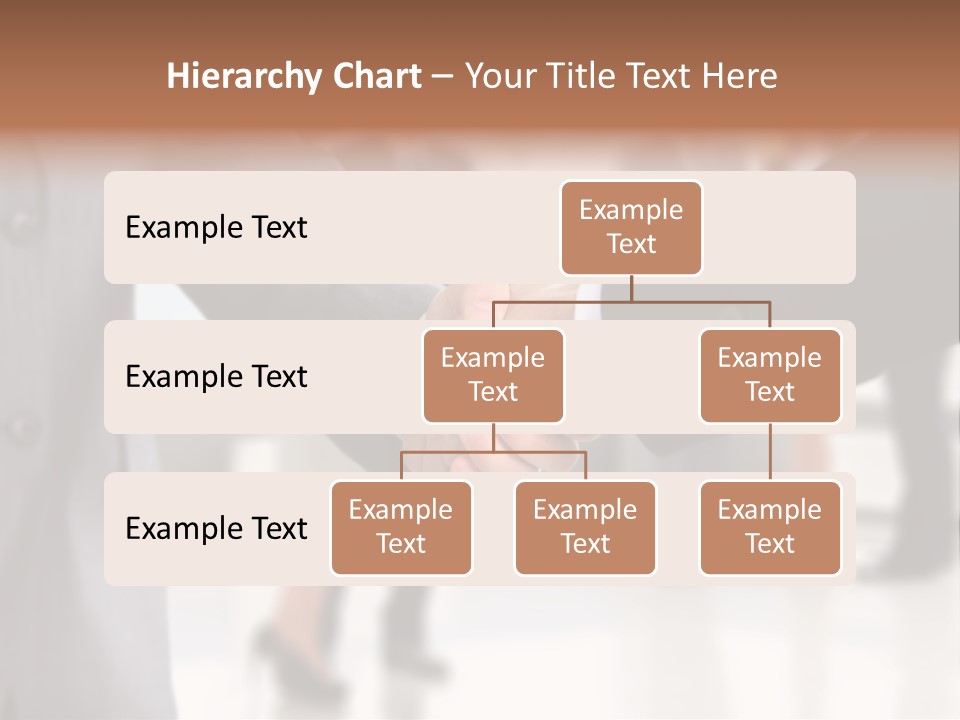 Hierarchy Chart – Your Title Text Here

Example Text

Example Text

Example Text

Example Text

Example Text

Example Text

Example Text

Example Text

Example Text